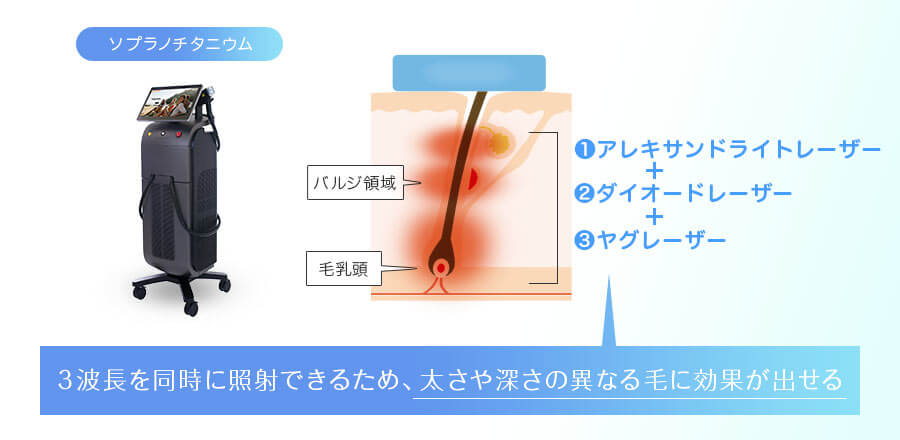 ソプラノチタニウム

バルジ領域

毛乳頭

❶アレキサンドライトレーザー
+
❷ダイオードレーザー
+
❸ヤグレーザー

3波長を同時に照射できるため、太さや深さの異なる毛に効果が出せる